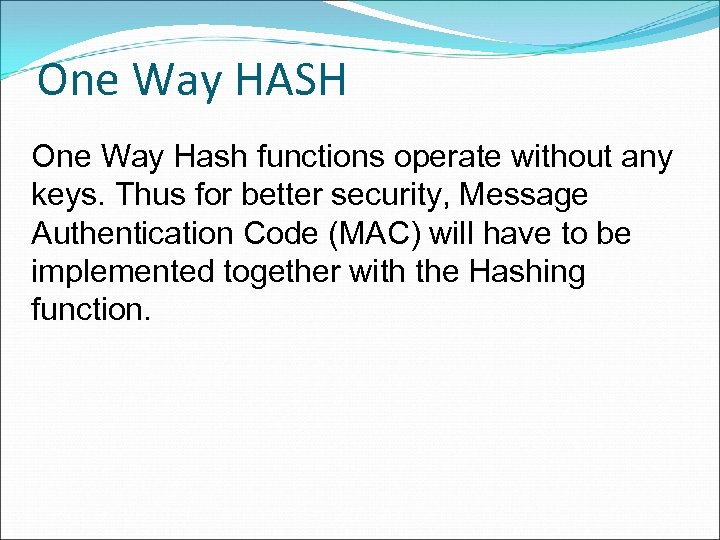 One Way HASH

One Way Hash functions operate without any keys. Thus for better security, Message Authentication Code (MAC) will have to be implemented together with the Hashing function.